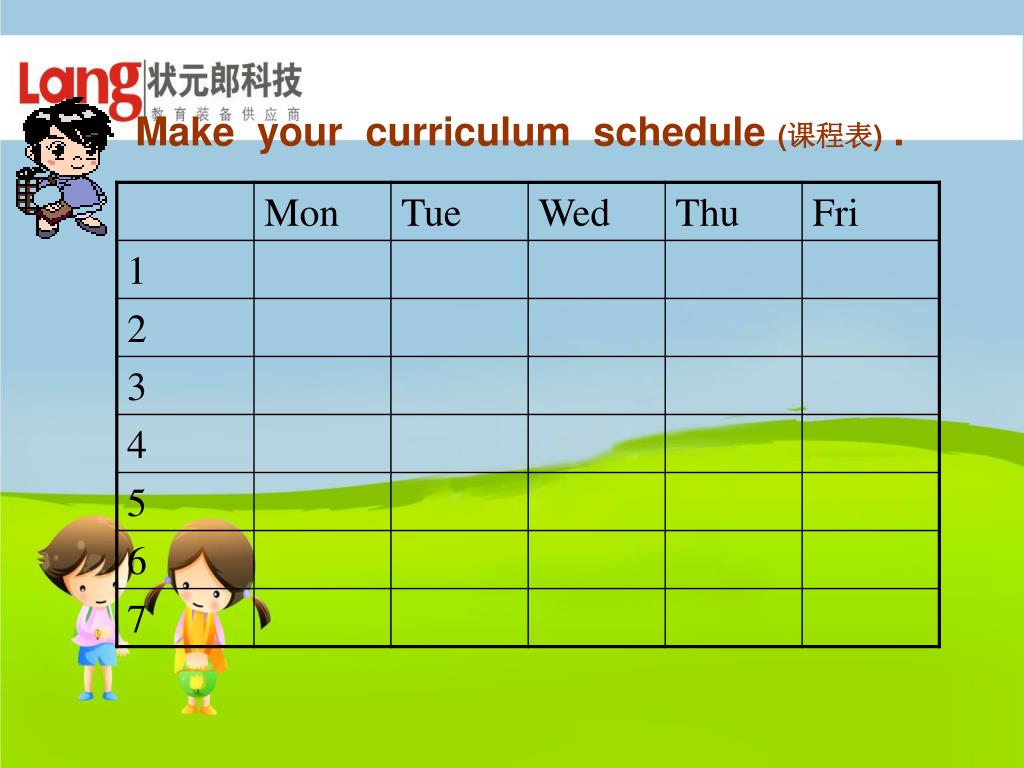 Lang 状元郎科技
教育装备供应商

Make your curriculum schedule (课程表) .

| | Mon | Tue | Wed | Thu | Fri |
|---|---|---|---|---|---|
| 1 | | | | | |
| 2 | | | | | |
| 3 | | | | | |
| 4 | | | | | |
| 5 | | | | | |
| 6 | | | | | |
| 7 | | | | | |